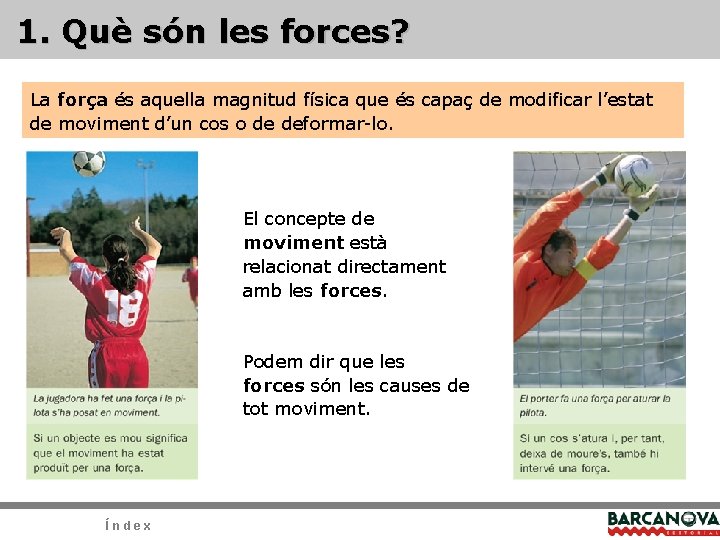 1. Què són les forces?

La força és aquella magnitud física que és capaç de modificar l'estat de moviment d'un cos o de deformar-lo.

18

La jugadora ha fet una força i la pilota s'ha posat en moviment.

Si un objecte es mou significa que el moviment ha estat produït per una força.

El concepte de moviment està relacionat directament amb les forces.

Podem dir que les forces són les causes de tot moviment.

El porter fa una força per aturar la pilota.

Si un cos s'atura i, per tant, deixa de moure's, també hi intervé una força.

Índex

BARCANOVA
EDITORIAL